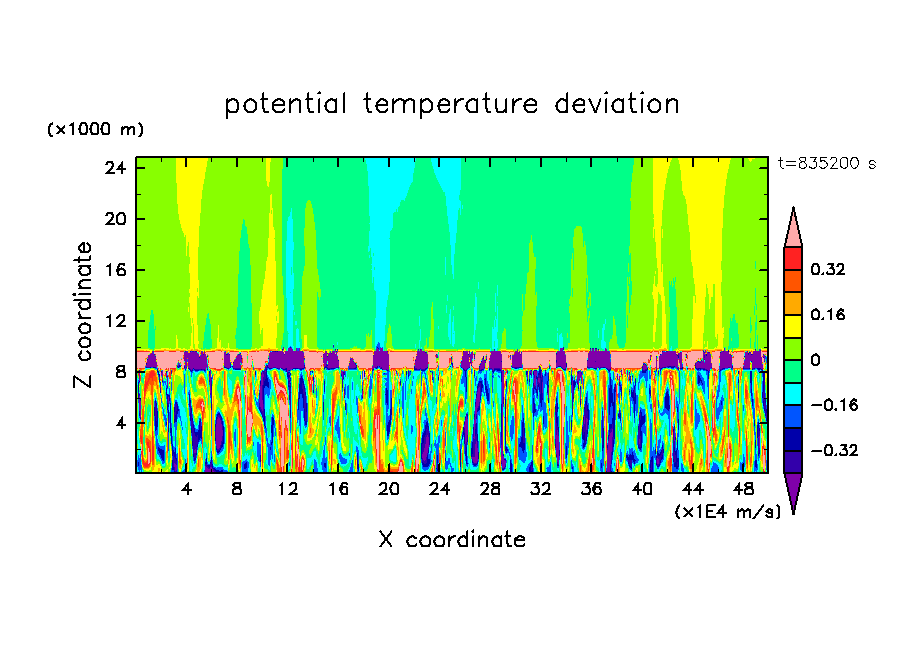 potential temperature deviation

(×1000 m)

t=835200 s

24
20
16
12
8
4

Z coordinate

4 8 12 16 20 24 28 32 36 40 44 48

(×1E4 m/s)

X coordinate

0.32
0.16
0
−0.16
−0.32